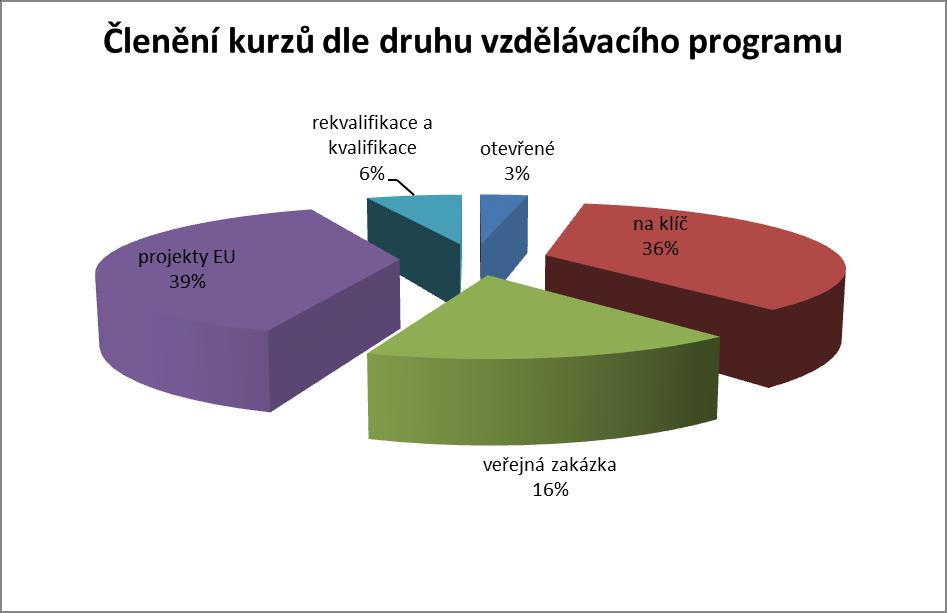 Členění kurzů dle druhu vzdělávacího programu

rekvalifikace a kvalifikace
6%

otevřené
3%

na klíč
36%

projekty EU
39%

veřejná zakázka
16%